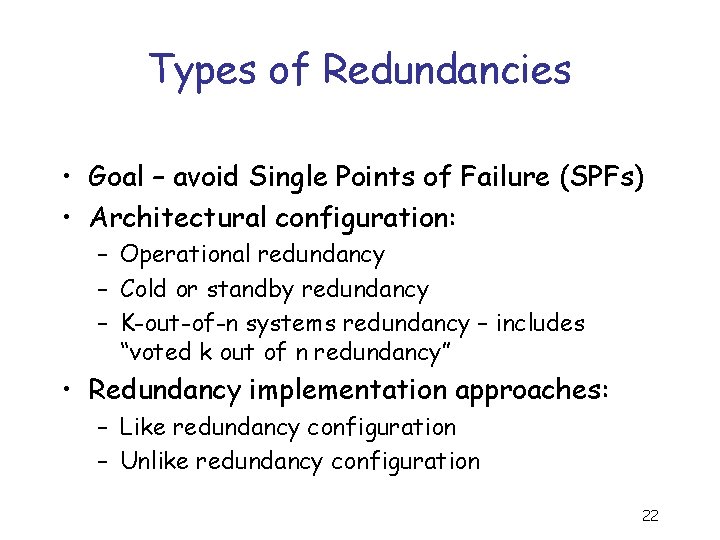 Types of Redundancies

• Goal – avoid Single Points of Failure (SPFs)
• Architectural configuration:
  – Operational redundancy
  – Cold or standby redundancy
  – K-out-of-n systems redundancy – includes "voted k out of n redundancy"
• Redundancy implementation approaches:
  – Like redundancy configuration
  – Unlike redundancy configuration

22